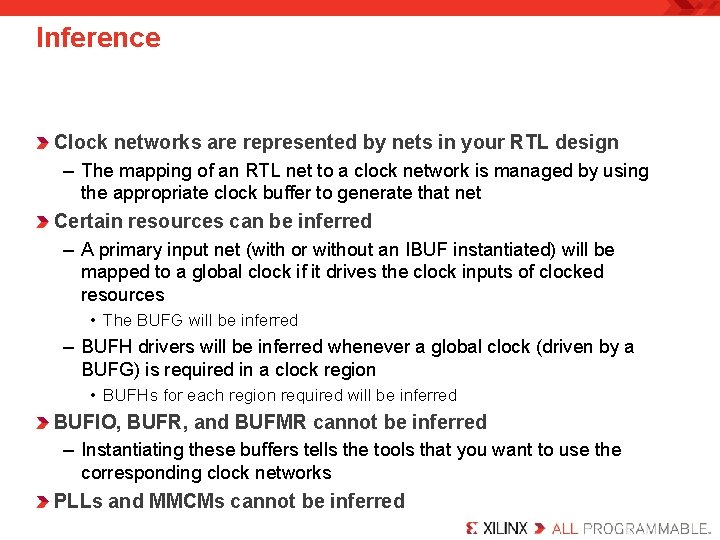 Inference

Clock networks are represented by nets in your RTL design

– The mapping of an RTL net to a clock network is managed by using the appropriate clock buffer to generate that net

Certain resources can be inferred

– A primary input net (with or without an IBUF instantiated) will be mapped to a global clock if it drives the clock inputs of clocked resources

• The BUFG will be inferred

– BUFH drivers will be inferred whenever a global clock (driven by a BUFG) is required in a clock region

• BUFHs for each region required will be inferred

BUFIO, BUFR, and BUFMR cannot be inferred

– Instantiating these buffers tells the tools that you want to use the corresponding clock networks

PLLs and MMCMs cannot be inferred

XILINX ALL PROGRAMMABLE.